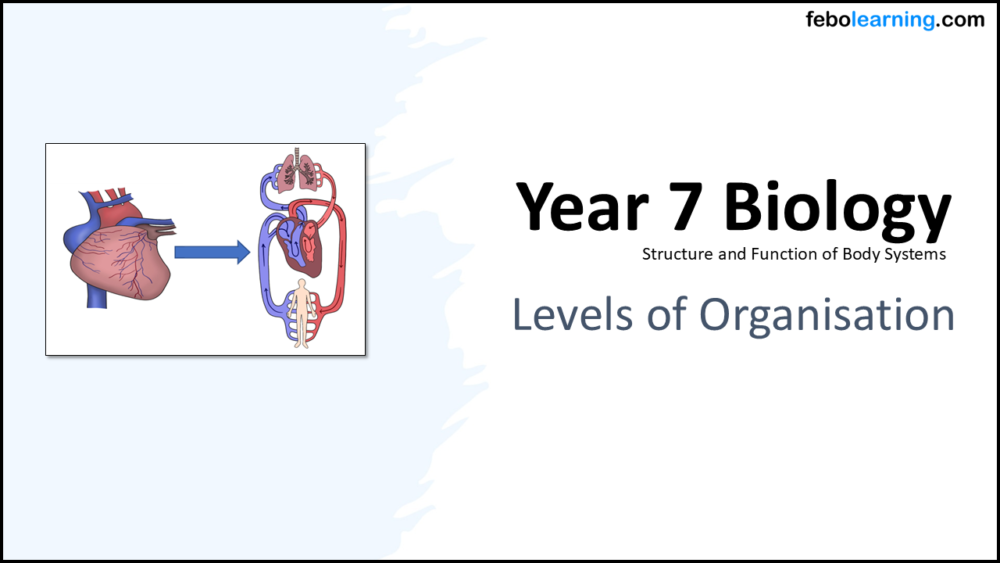 febolearning.com

Year 7 Biology

Structure and Function of Body Systems

Levels of Organisation